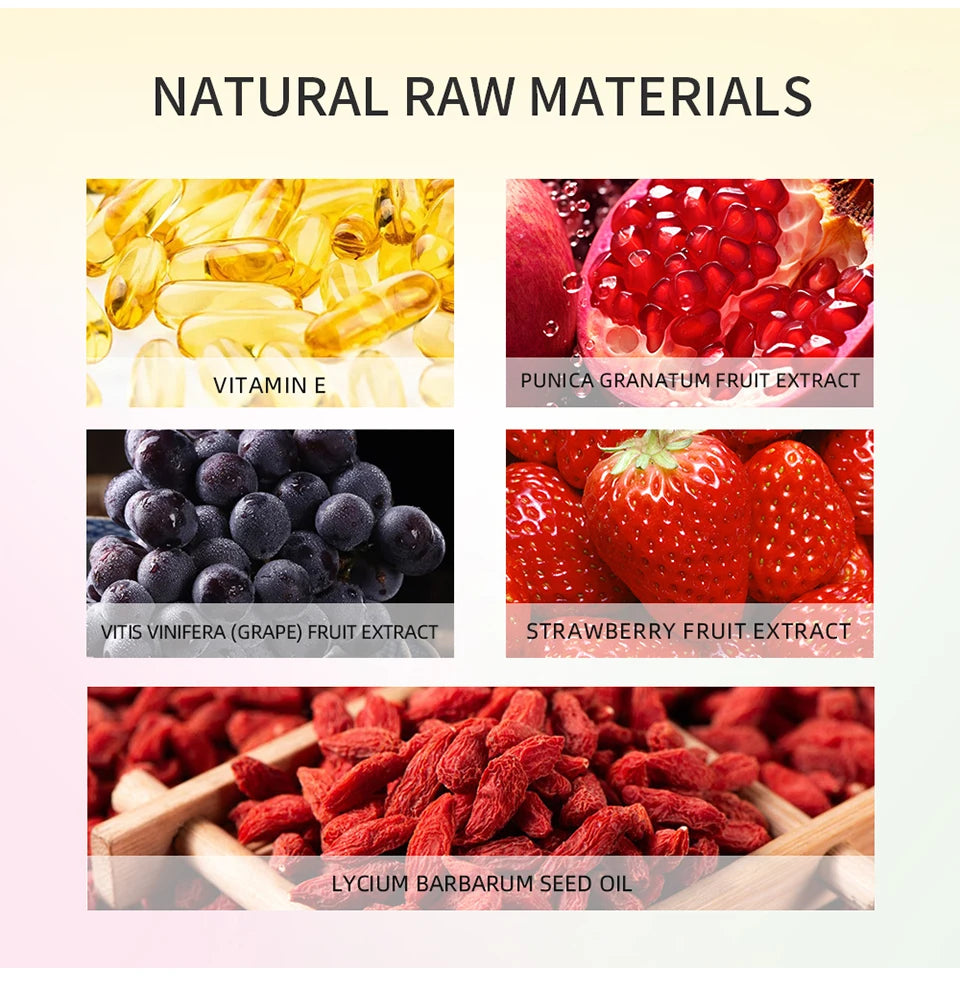 NATURAL RAW MATERIALS

VITAMIN E

PUNICA GRANATUM FRUIT EXTRACT

VITIS VINIFERA (GRAPE) FRUIT EXTRACT

STRAWBERRY FRUIT EXTRACT

LYCIUM BARBARUM SEED OIL